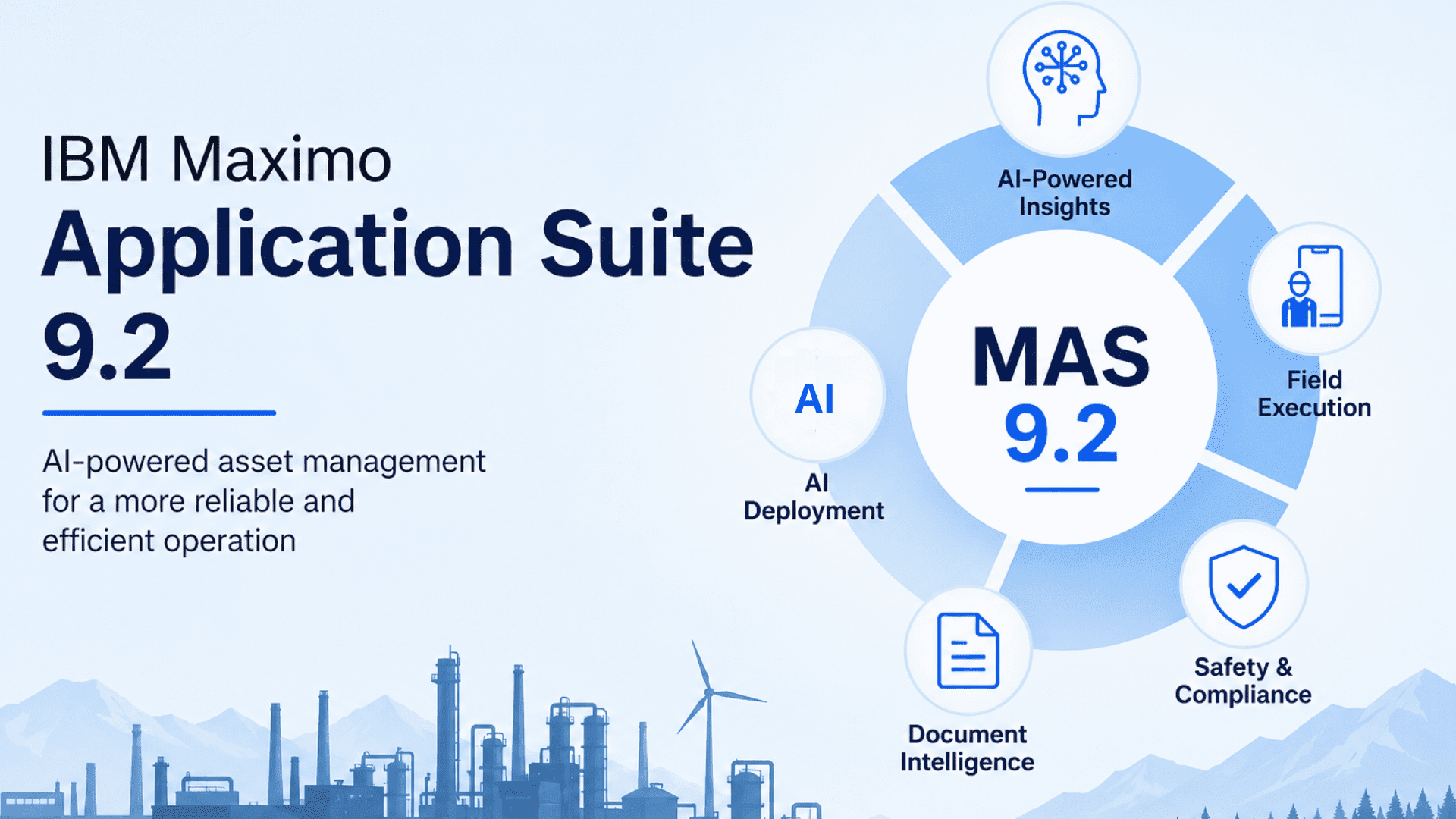 IBM Maximo
Application Suite
9.2

AI-powered asset management for a more reliable and efficient operation

AI-Powered Insights

Field Execution

MAS
9.2

AI

AI Deployment

Safety & Compliance

Document Intelligence